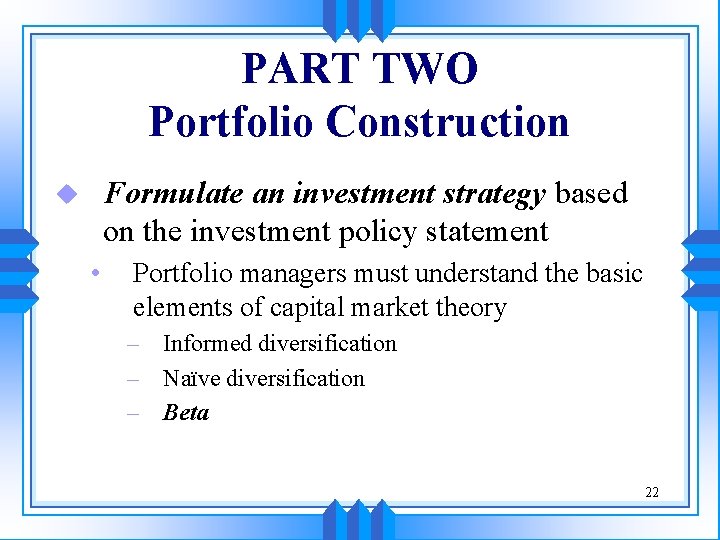 PART TWO
Portfolio Construction

◆ Formulate an investment strategy based on the investment policy statement
• Portfolio managers must understand the basic elements of capital market theory
– Informed diversification
– Naïve diversification
– Beta

22